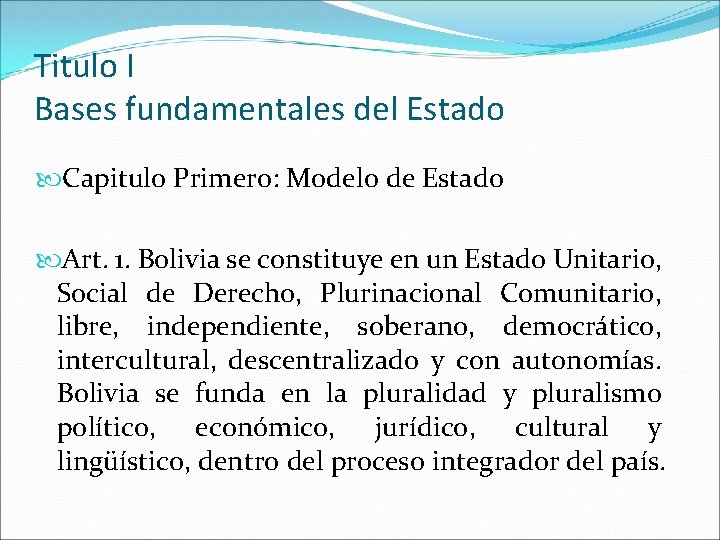 Titulo I
Bases fundamentales del Estado

Capitulo Primero: Modelo de Estado

Art. 1. Bolivia se constituye en un Estado Unitario, Social de Derecho, Plurinacional Comunitario, libre, independiente, soberano, democrático, intercultural, descentralizado y con autonomías. Bolivia se funda en la pluralidad y pluralismo político, económico, jurídico, cultural y lingüístico, dentro del proceso integrador del país.